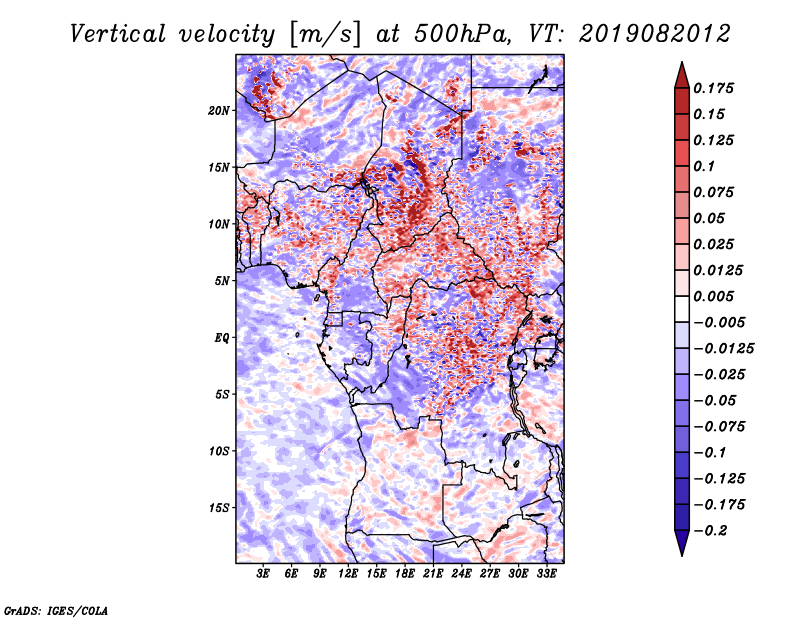 Vertical velocity [m/s] at 500hPa, VT: 2019082012

20N
15N
10N
5N
EQ
5S
10S
15S

3E 6E 9E 12E 15E 18E 21E 24E 27E 30E 33E

0.175
0.15
0.125
0.1
0.075
0.05
0.025
0.0125
0.005
−0.005
−0.0125
−0.025
−0.05
−0.075
−0.1
−0.125
−0.175
−0.2

GrADS: IGES/COLA